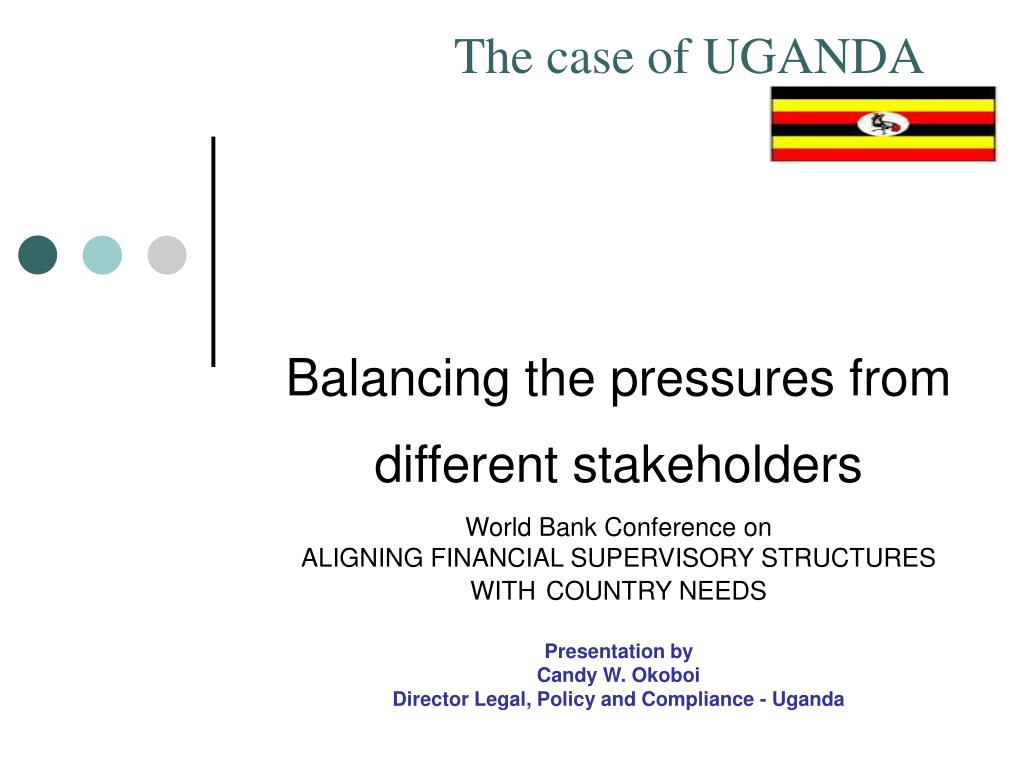 The case of UGANDA

Balancing the pressures from different stakeholders

World Bank Conference on
ALIGNING FINANCIAL SUPERVISORY STRUCTURES WITH COUNTRY NEEDS

Presentation by
Candy W. Okoboi
Director Legal, Policy and Compliance - Uganda